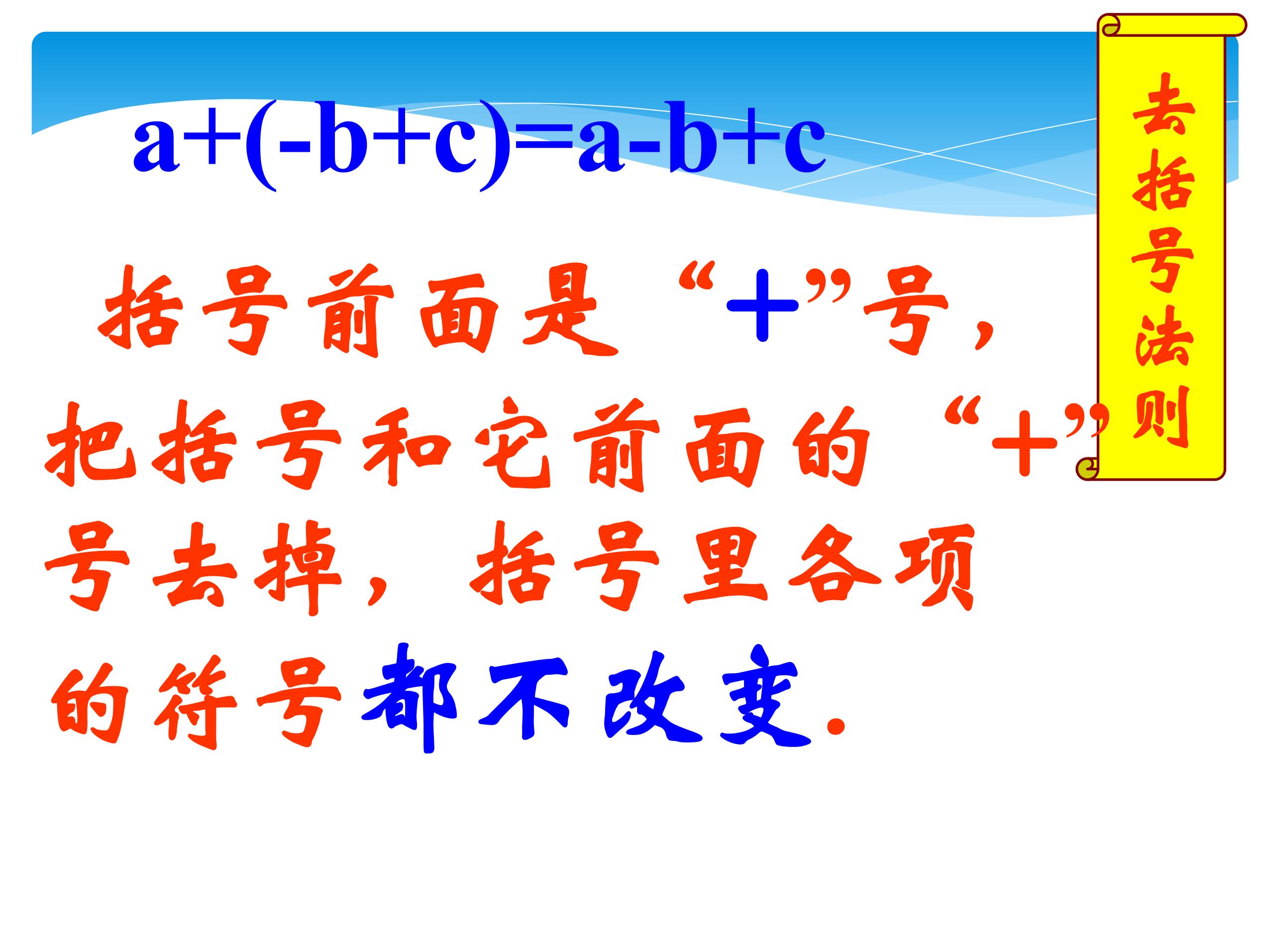 $a+(-b+c)=a-b+c$

去括号法则

括号前面是“+”号，把括号和它前面的“+”号去掉，括号里各项的符号都不改变.